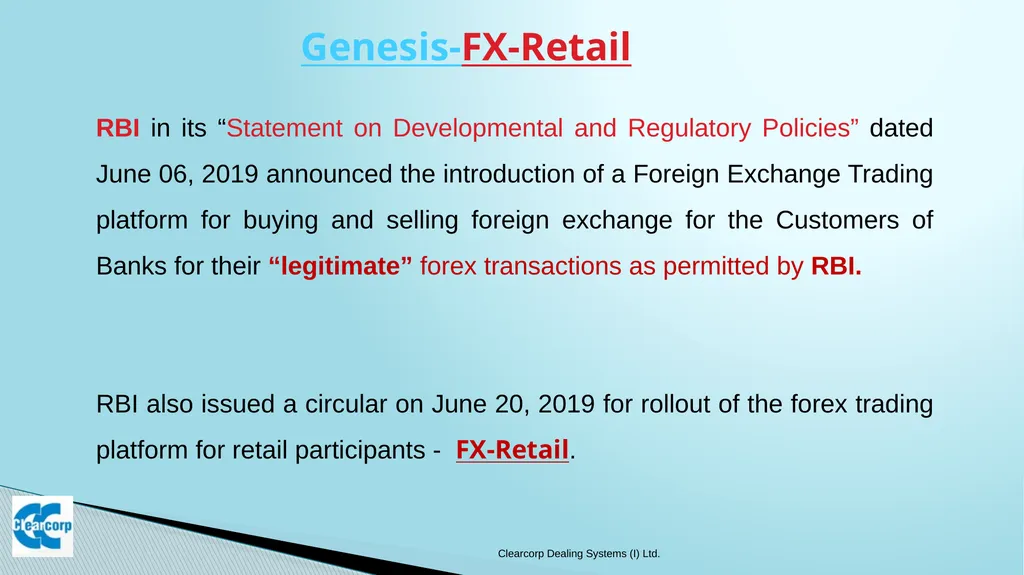 Genesis-FX-Retail

RBI in its “Statement on Developmental and Regulatory Policies” dated June 06, 2019 announced the introduction of a Foreign Exchange Trading platform for buying and selling foreign exchange for the Customers of Banks for their “legitimate” forex transactions as permitted by RBI.

RBI also issued a circular on June 20, 2019 for rollout of the forex trading platform for retail participants - FX-Retail.

Clearcorp

Clearcorp Dealing Systems (I) Ltd.